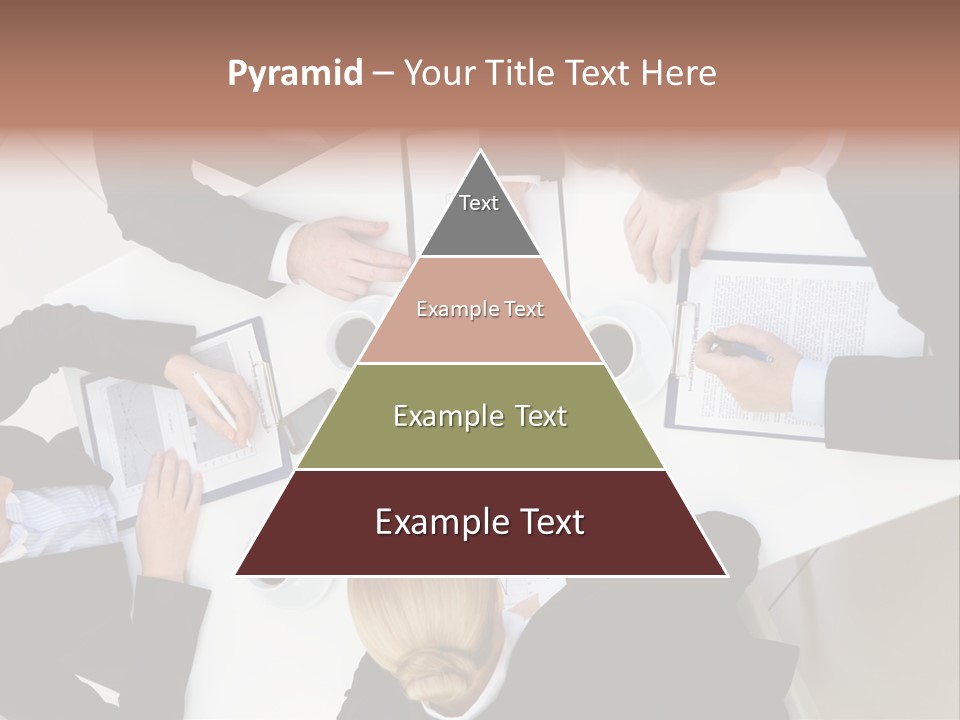 Pyramid – Your Title Text Here

Text

Example Text

Example Text

Example Text